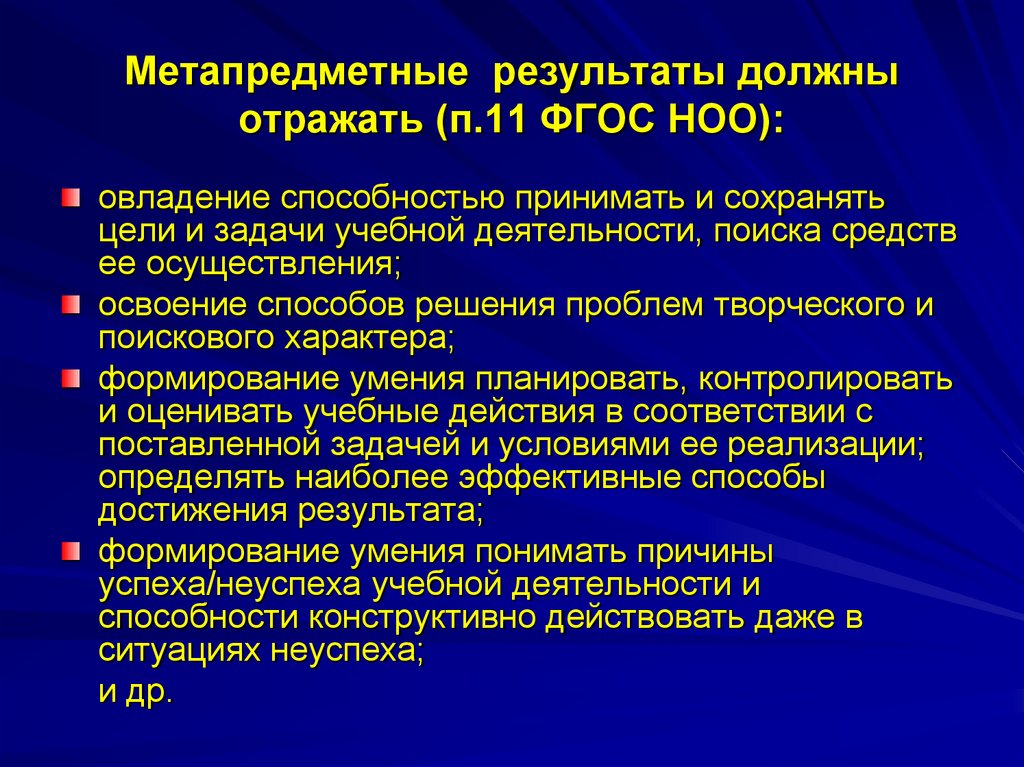 Метапредметные результаты должны отражать (п.11 ФГОС НОО):

овладение способностью принимать и сохранять цели и задачи учебной деятельности, поиска средств ее осуществления;

освоение способов решения проблем творческого и поискового характера;

формирование умения планировать, контролировать и оценивать учебные действия в соответствии с поставленной задачей и условиями ее реализации; определять наиболее эффективные способы достижения результата;

формирование умения понимать причины успеха/неуспеха учебной деятельности и способности конструктивно действовать даже в ситуациях неуспеха;

и др.